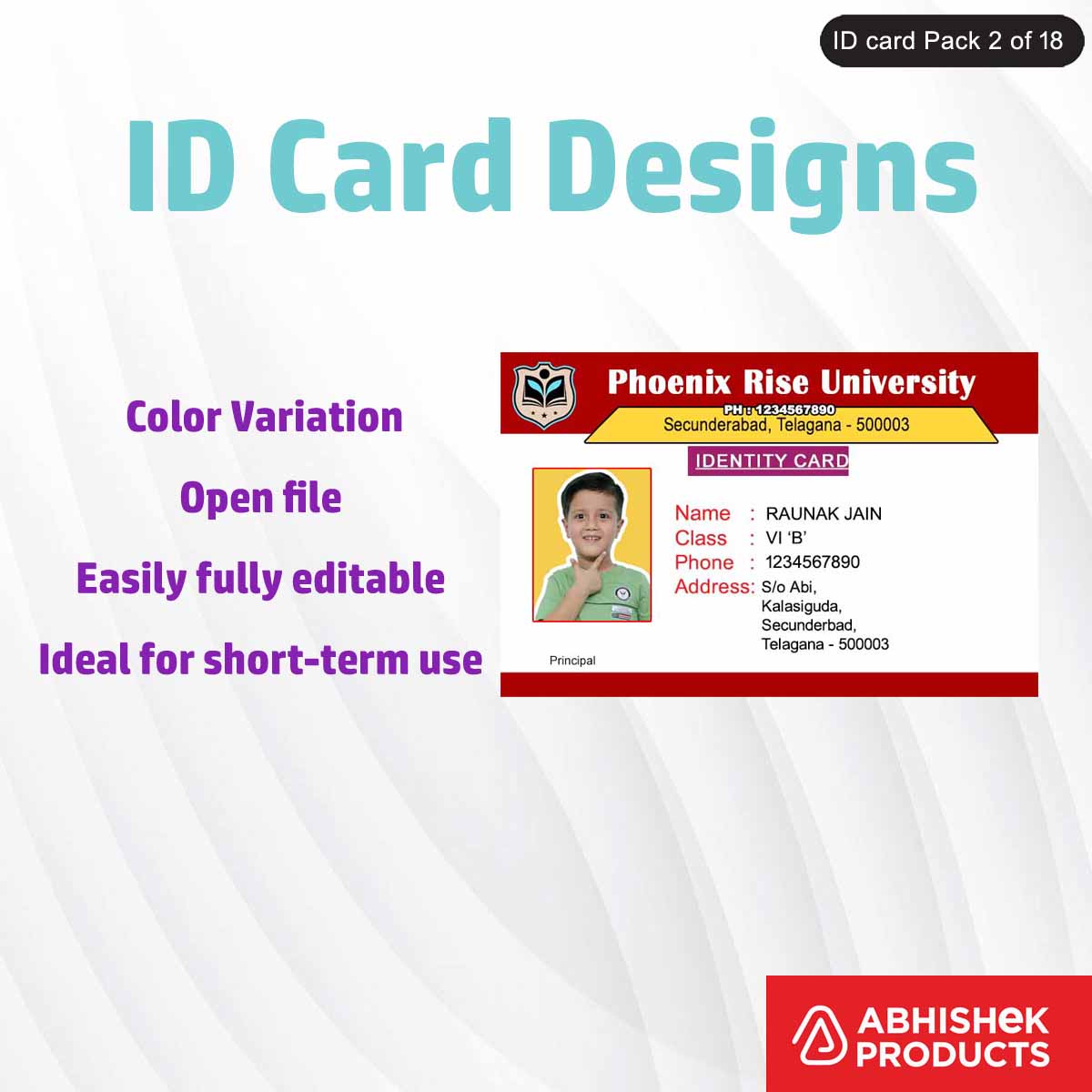 ID card Pack 2 of 18

ID Card Designs

Color Variation

Open file

Easily fully editable

Ideal for short-term use

Phoenix Rise University

PH : 1234567890

Secunderabad, Telagana - 500003

IDENTITY CARD

Name : RAUNAK JAIN
Class : VI 'B'
Phone : 1234567890
Address: S/o Abi, Kalasiguda, Secunderbad, Telagana - 500003

Principal

ABHISHEK PRODUCTS